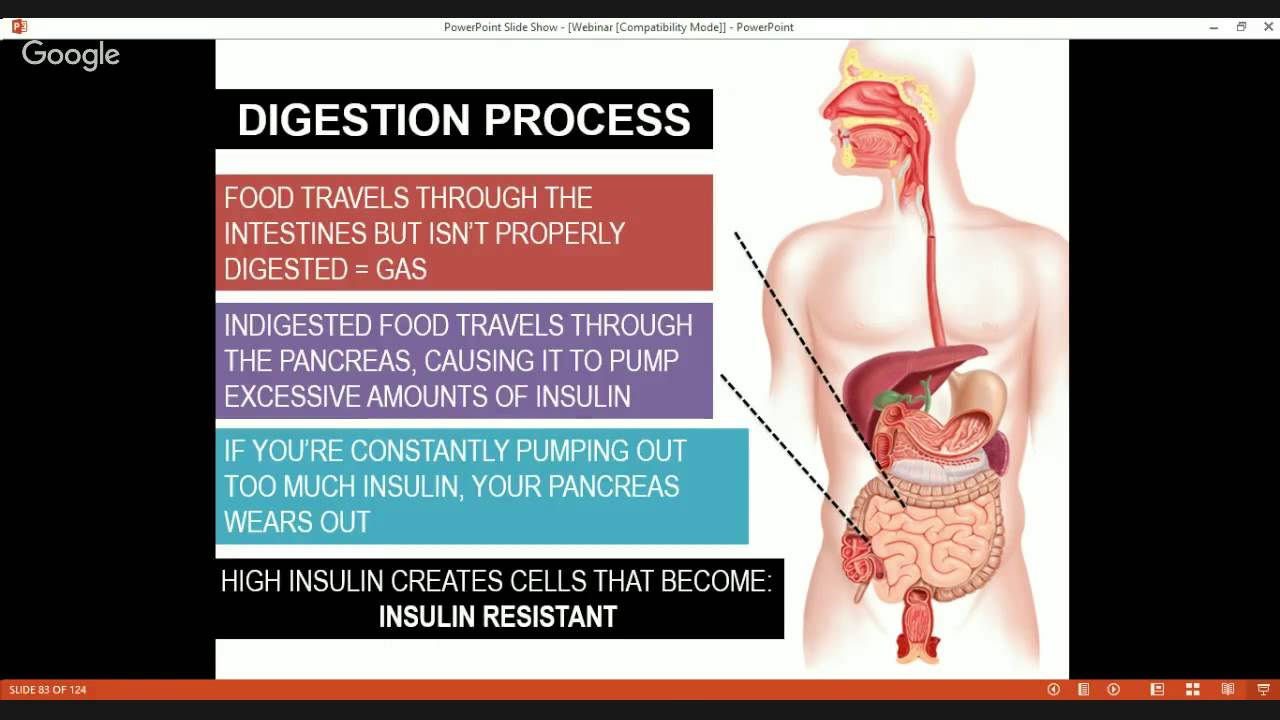 PowerPoint Slide Show - [Webinar [Compatibility Mode]] - PowerPoint

Google

DIGESTION PROCESS

FOOD TRAVELS THROUGH THE INTESTINES BUT ISN'T PROPERLY DIGESTED = GAS

INDIGESTED FOOD TRAVELS THROUGH THE PANCREAS, CAUSING IT TO PUMP EXCESSIVE AMOUNTS OF INSULIN

IF YOU'RE CONSTANTLY PUMPING OUT TOO MUCH INSULIN, YOUR PANCREAS WEARS OUT

HIGH INSULIN CREATES CELLS THAT BECOME:
INSULIN RESISTANT

SLIDE 83 OF 124